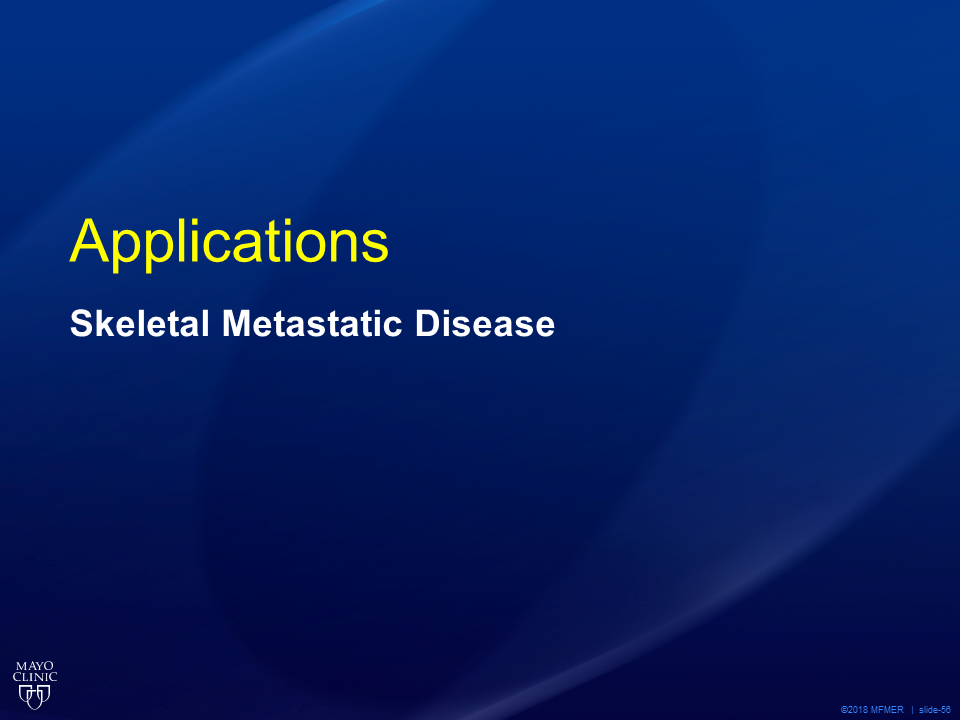 Applications

Skeletal Metastatic Disease

MAYO CLINIC

©2018 MFMER | slide-56